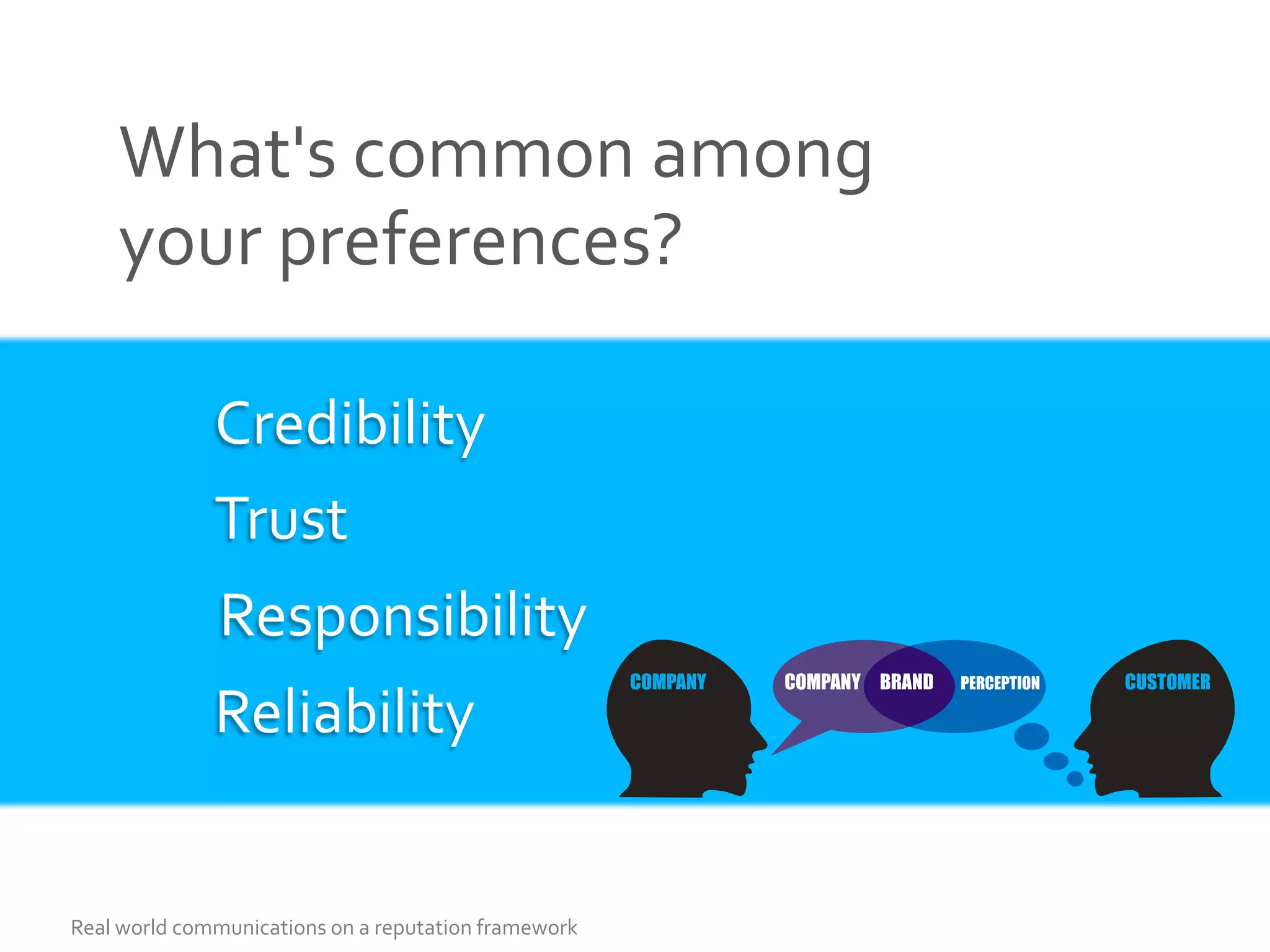 What's common among your preferences?

Credibility

Trust

Responsibility

Reliability

COMPANY

COMPANY BRAND PERCEPTION

CUSTOMER

Real world communications on a reputation framework